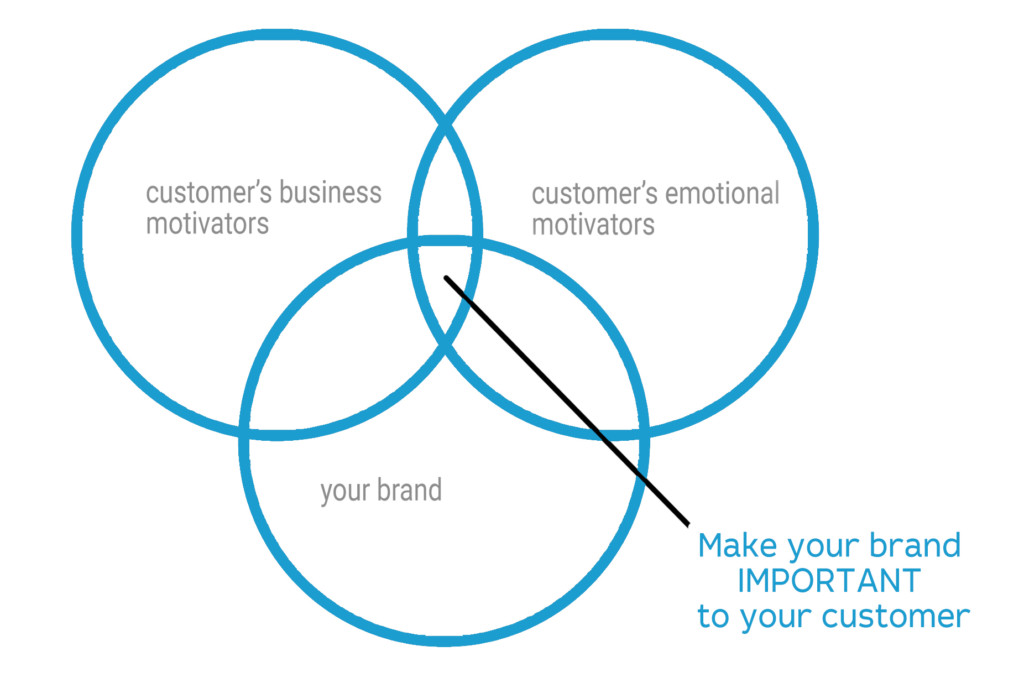 customer's business motivators

customer's emotional motivators

your brand

Make your brand IMPORTANT to your customer